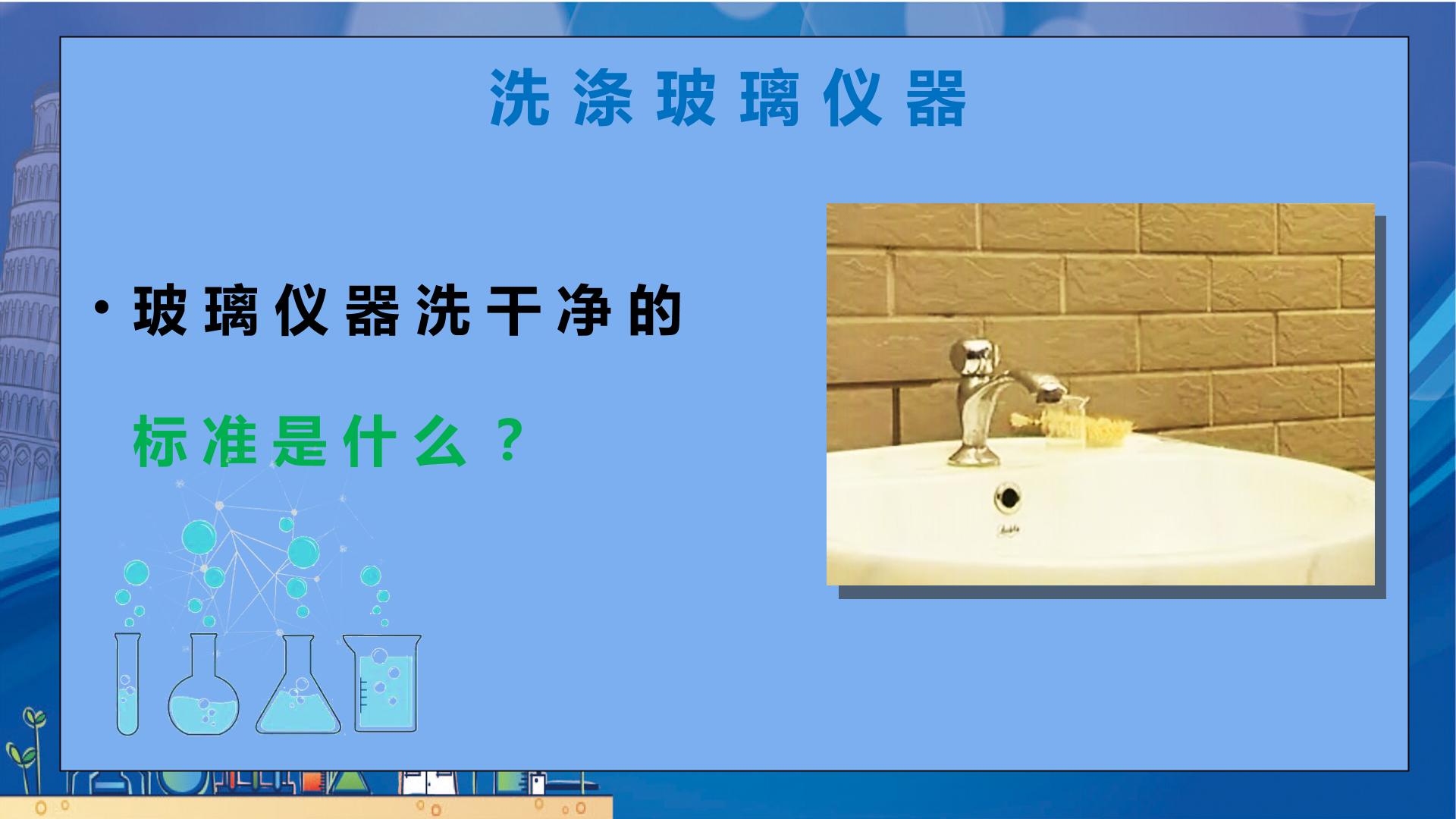 洗涤玻璃仪器

• 玻璃仪器洗干净的标准是什么？